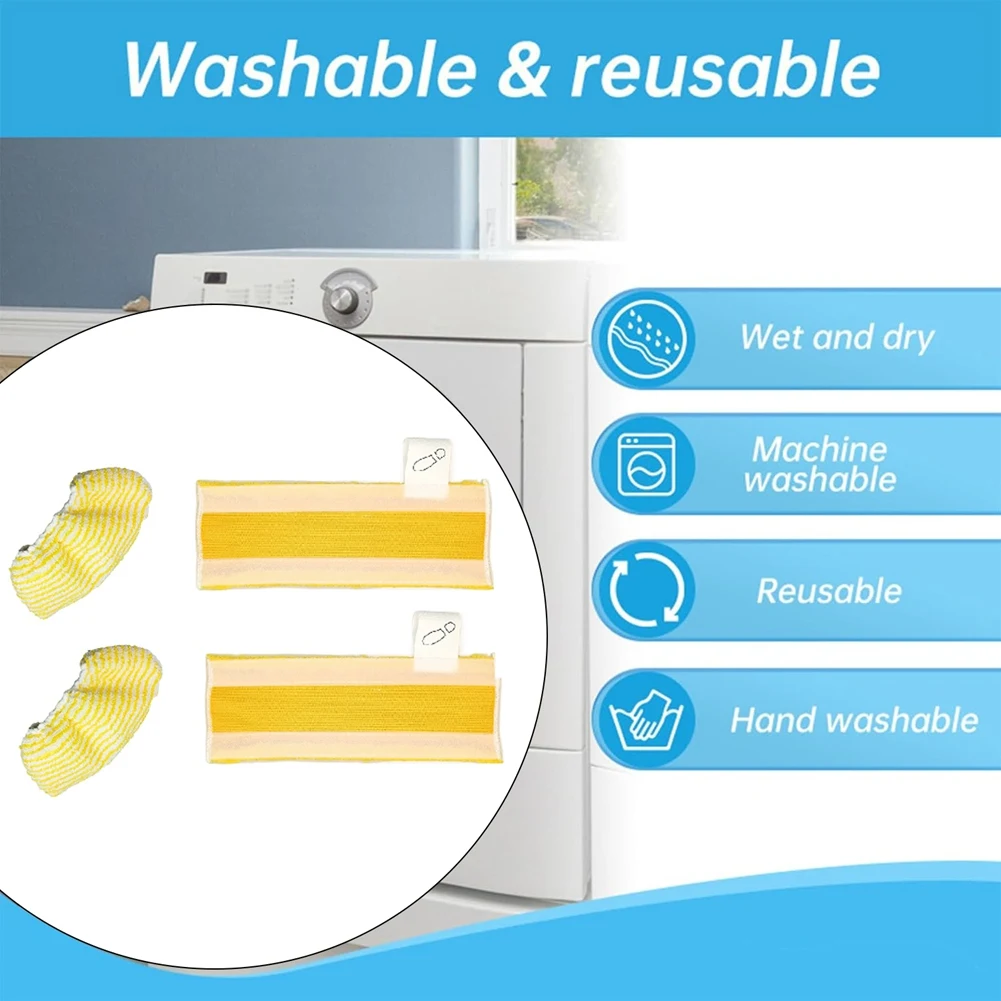 Washable & reusable

Wet and dry

Machine washable

Reusable

Hand washable